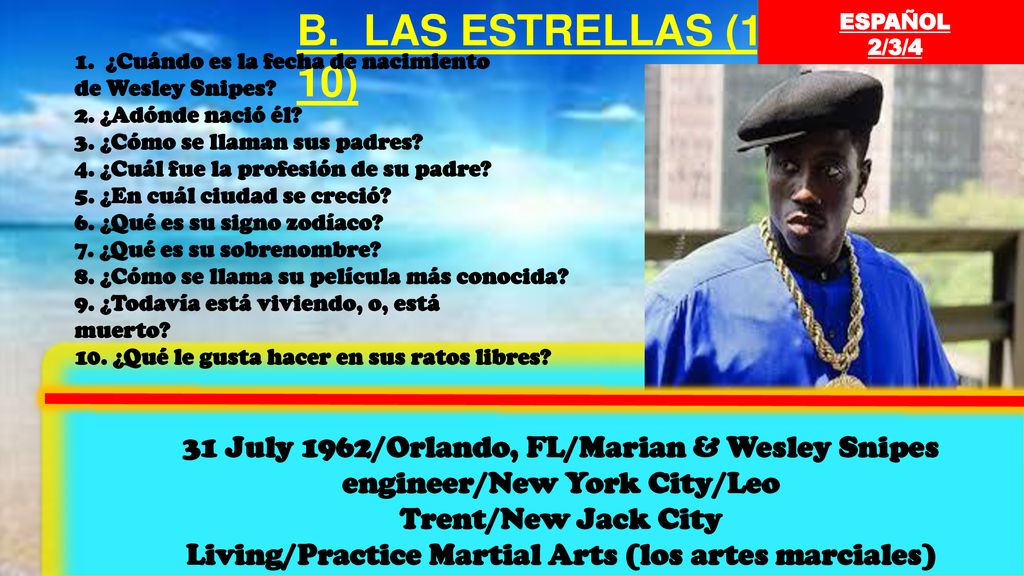 B. LAS ESTRELLAS (1 10)

ESPAÑOL 2/3/4

1. ¿Cuándo es la fecha de nacimiento de Wesley Snipes?
2. ¿Adónde nació él?
3. ¿Cómo se llaman sus padres?
4. ¿Cuál fue la profesión de su padre?
5. ¿En cuál ciudad se creció?
6. ¿Qué es su signo zodíaco?
7. ¿Qué es su sobrenombre?
8. ¿Cómo se llama su película más conocida?
9. ¿Todavia está viviendo, o, está muerto?
10. ¿Qué le gusta hacer en sus ratos libres?

31 July 1962/Orlando, FL/Marian & Wesley Snipes engineer/New York City/Leo Trent/New Jack City Living/Practice Martial Arts (los artes marciales)